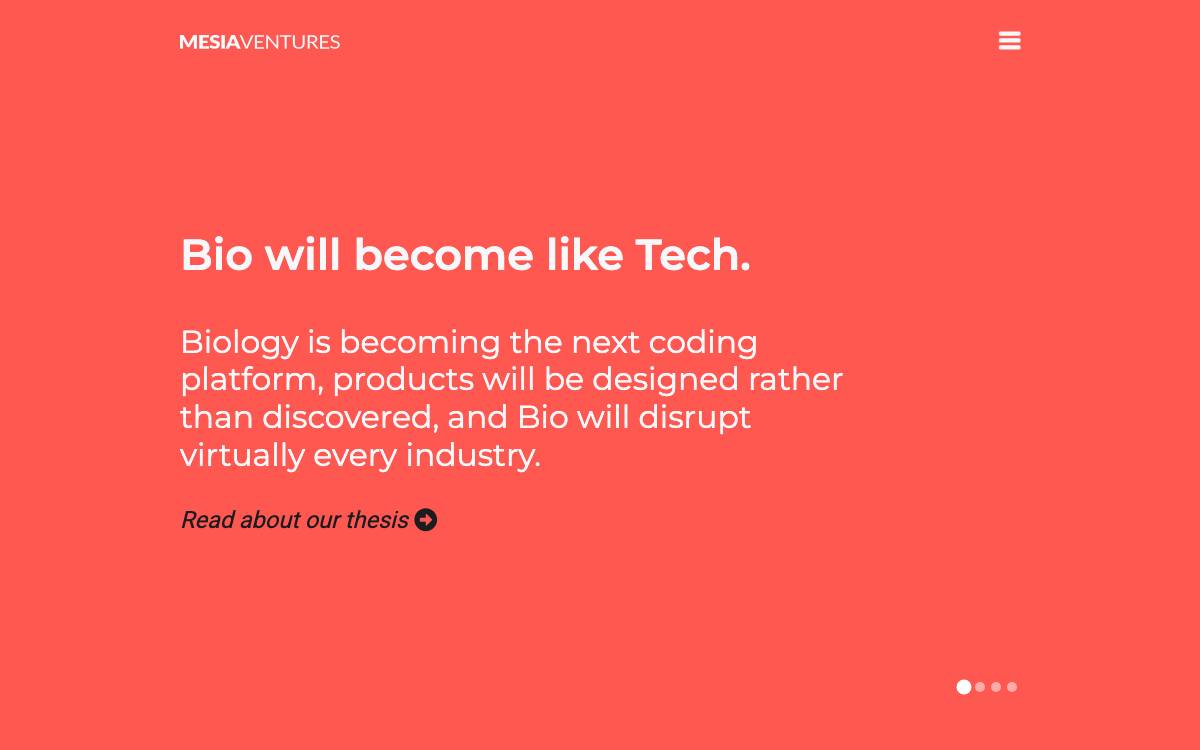 MESIAVENTURES

Bio will become like Tech.

Biology is becoming the next coding platform, products will be designed rather than discovered, and Bio will disrupt virtually every industry.

Read about our thesis